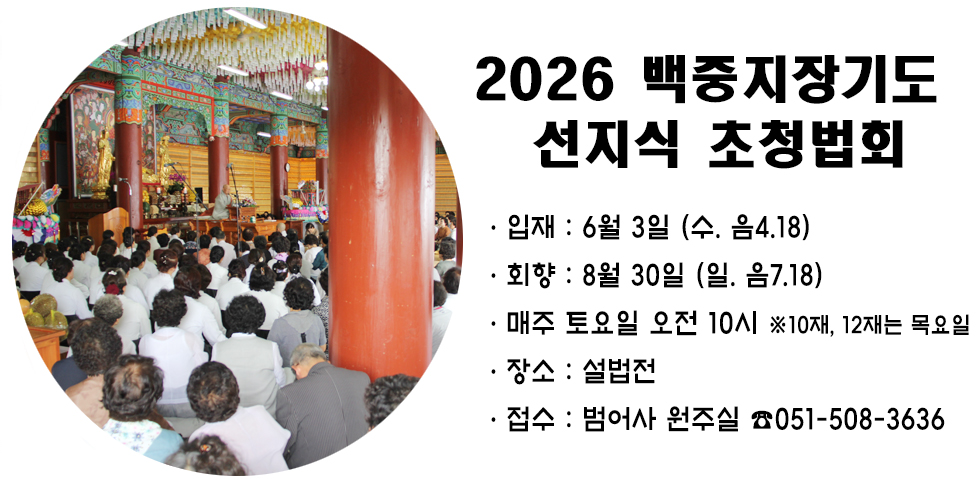 2026 백중지장기도
선지식 초청법회

· 입재 : 6월 3일 (수. 음4.18)

· 회향 : 8월 30일 (일. 음7.18)

· 매주 토요일 오전 10시 ※10재, 12재는 목요일

· 장소 : 설법전

· 접수 : 범어사 원주실 ☎051-508-3636